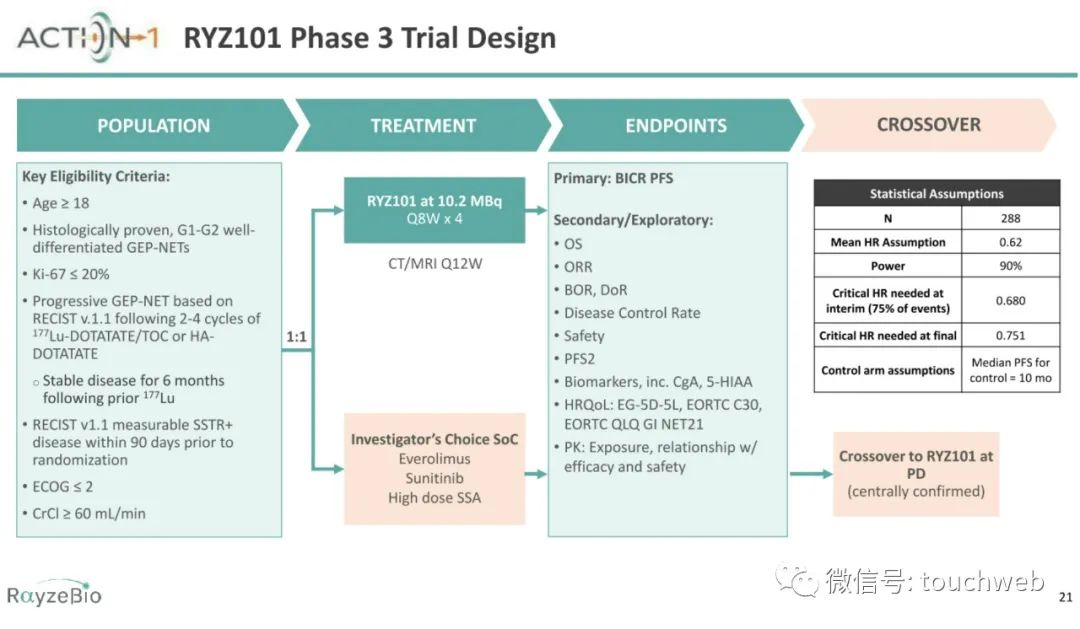 ACTION-1 RYZ101 Phase 3 Trial Design

POPULATION

TREATMENT

ENDPOINTS

CROSSOVER

Key Eligibility Criteria:

• Age ≥ 18

• Histologically proven, G1-G2 well-differentiated GEP-NETs

• Ki-67 ≤ 20%

• Progressive GEP-NET based on RECIST v.1.1 following 2-4 cycles of $^{177}$Lu-DOTATATE/TOC or HA-DOTATATE

○ Stable disease for 6 months following prior $^{177}$Lu

• RECIST v1.1 measurable SSTR+ disease within 90 days prior to randomization

• ECOG ≤ 2

• CrCl ≥ 60 mL/min

1:1

RYZ101 at 10.2 MBq
Q8W x 4

CT/MRI Q12W

Investigator's Choice SoC
Everolimus
Sunitinib
High dose SSA

Primary: BICR PFS

Secondary/Exploratory:

• OS

• ORR

• BOR, DoR

• Disease Control Rate

• Safety

• PFS2

• Biomarkers, inc. CgA, 5-HIAA

• HRQoL: EG-5D-5L, EORTC C30, EORTC QLQ GI NET21

• PK: Exposure, relationship w/ efficacy and safety

| Statistical Assumptions | |
|---|---|
| N | 288 |
| Mean HR Assumption | 0.62 |
| Power | 90% |
| Critical HR needed at interim (75% of events) | 0.680 |
| Critical HR needed at final | 0.751 |
| Control arm assumptions | Median PFS for control = 10 mo |

Crossover to RYZ101 at PD
(centrally confirmed)

RayzeBio

微信号: touchweb

21